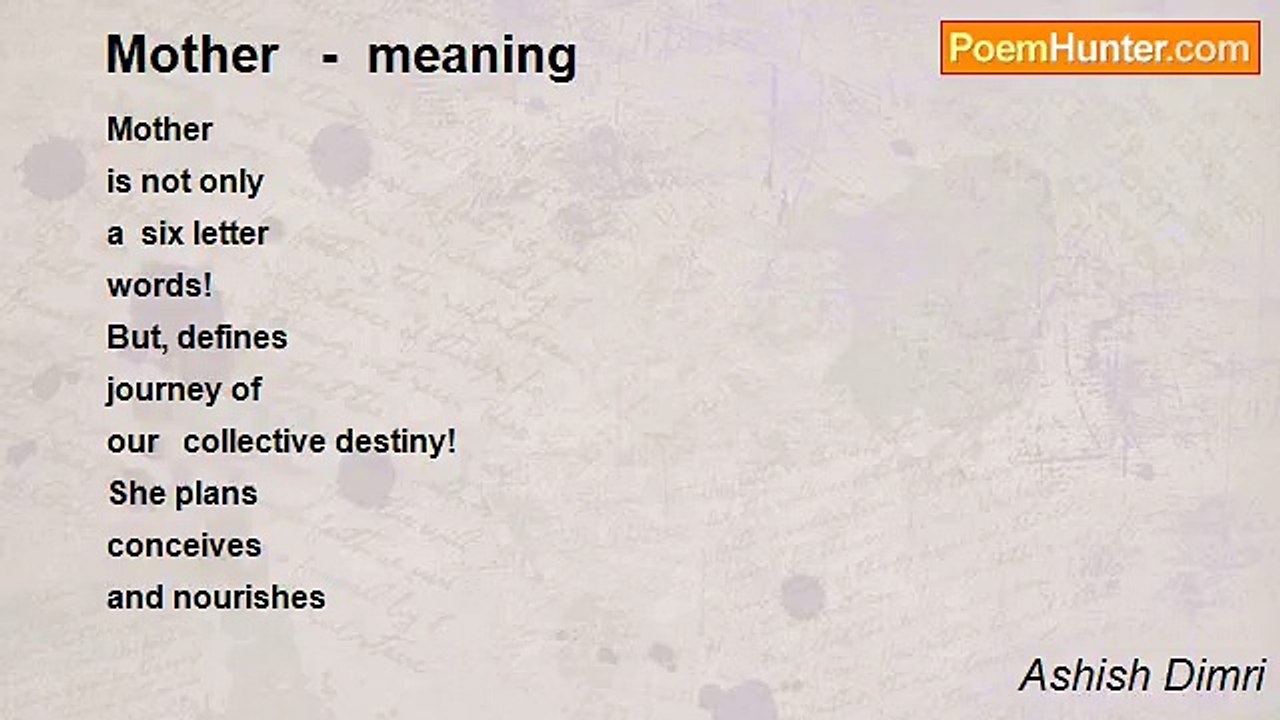 Mother - meaning

PoemHunter.com

Mother
is not only
a six letter
words!
But, defines
journey of
our collective destiny!
She plans
conceives
and nourishes

Ashish Dimri